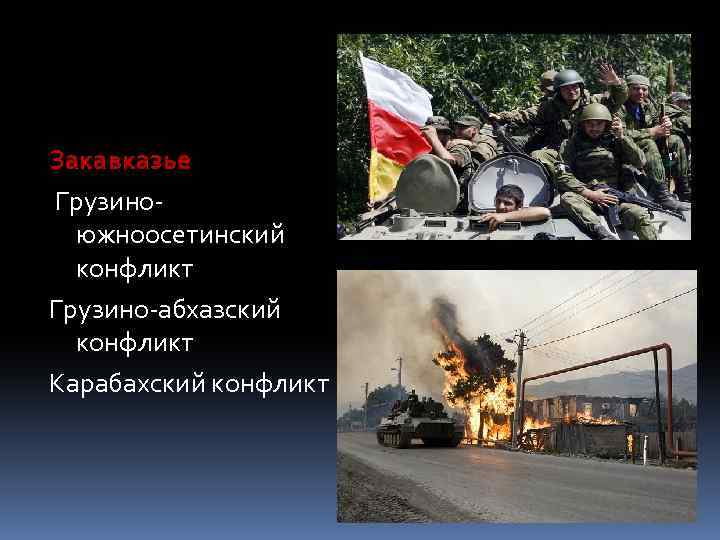 Закавказье

Грузино-южноосетинский конфликт

Грузино-абхазский конфликт

Карабахский конфликт